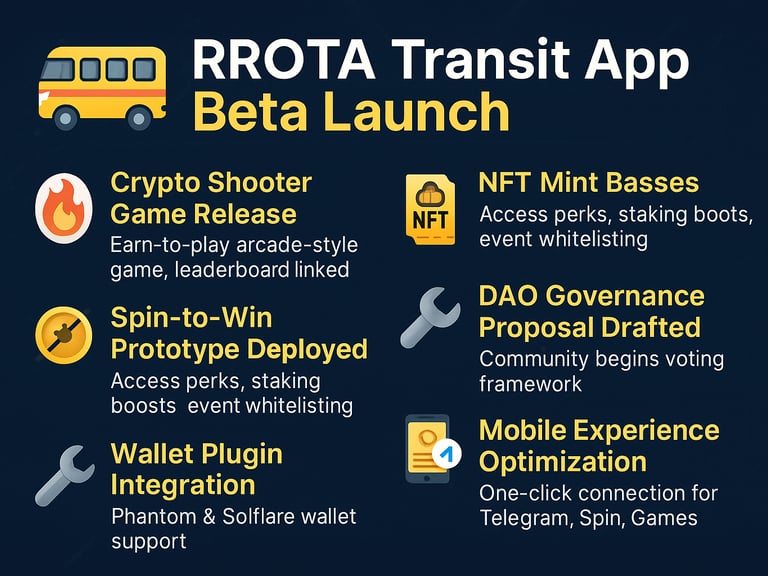 RROTA Transit App
Beta Launch

Crypto Shooter Game Release
Earn-to-play arcade-style game, leaderboard linked

Spin-to-Win Prototype Deployed
Access perks, staking boosts event whitelisting

Wallet Plugin Integration
Phantom & Solflare wallet support

NFT
NFT Mint Basses
Access perks, staking boots, event whitelisting

DAO Governance Proposal Drafted
Community begins voting framework

Mobile Experience Optimization
One-click connection for Telegram, Spin, Games